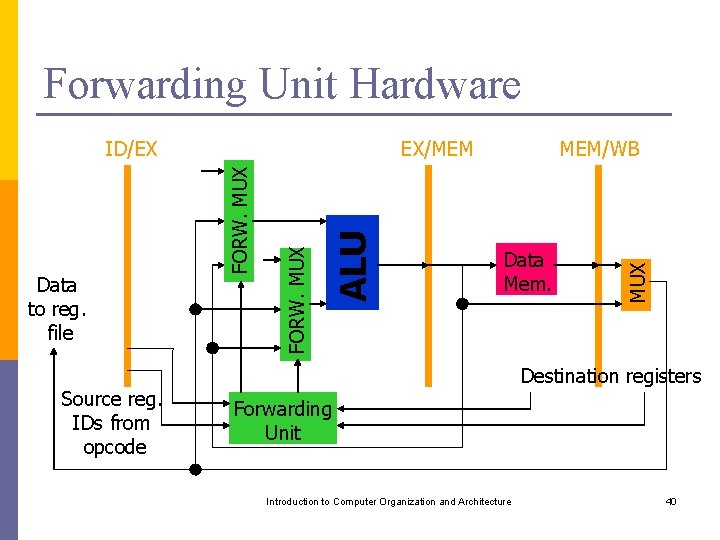 Forwarding Unit Hardware

ID/EX

EX/MEM

MEM/WB

FORW. MUX

FORW. MUX

ALU

Data Mem.

MUX

Data to reg. file

Destination registers

Source reg. IDs from opcode

Forwarding Unit

Introduction to Computer Organization and Architecture

40